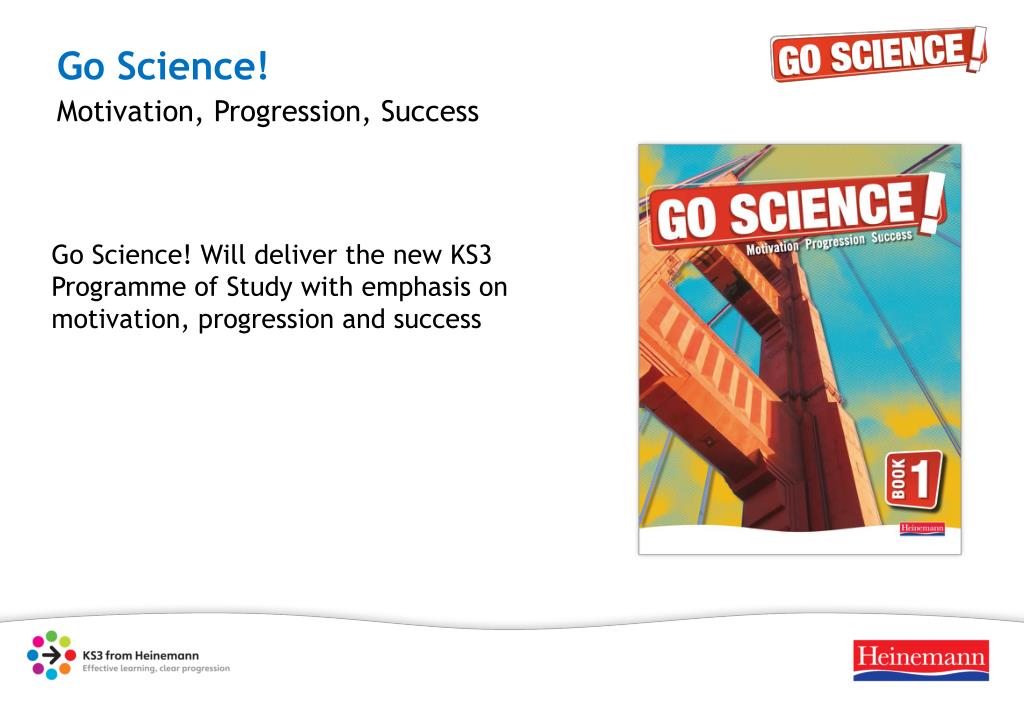 Go Science!

Motivation, Progression, Success

GO SCIENCE!

Go Science! Will deliver the new KS3 Programme of Study with emphasis on motivation, progression and success

GO SCIENCE!
Motivation Progression Success

BOOK 1

Heinemann

KS3 from Heinemann
Effective learning, clear progression

Heinemann